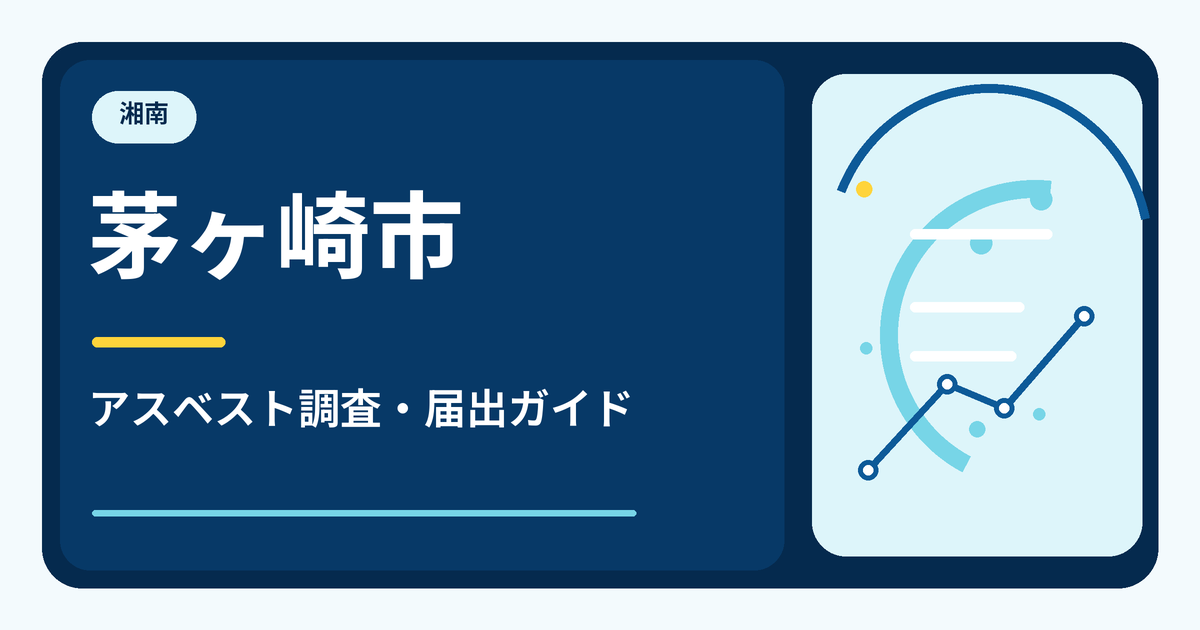 湘南

茅ヶ崎市

アスベスト調査・届出ガイド